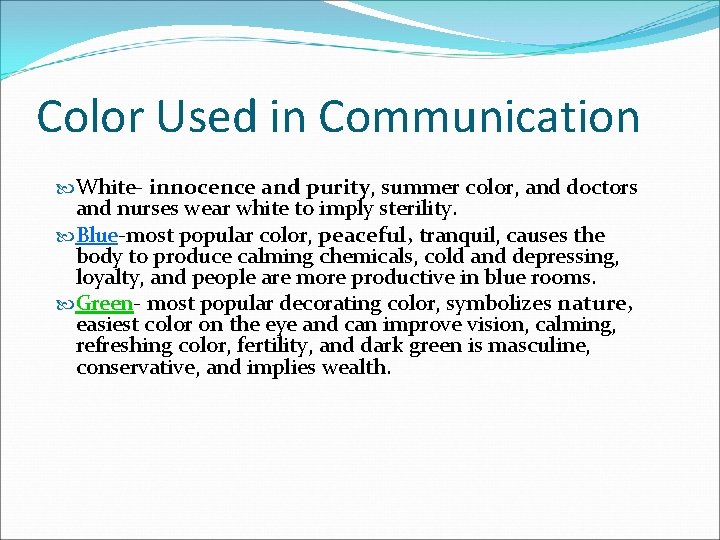 Color Used in Communication

White- innocence and purity, summer color, and doctors and nurses wear white to imply sterility.

Blue-most popular color, peaceful, tranquil, causes the body to produce calming chemicals, cold and depressing, loyalty, and people are more productive in blue rooms.

Green- most popular decorating color, symbolizes nature, easiest color on the eye and can improve vision, calming, refreshing color, fertility, and dark green is masculine, conservative, and implies wealth.